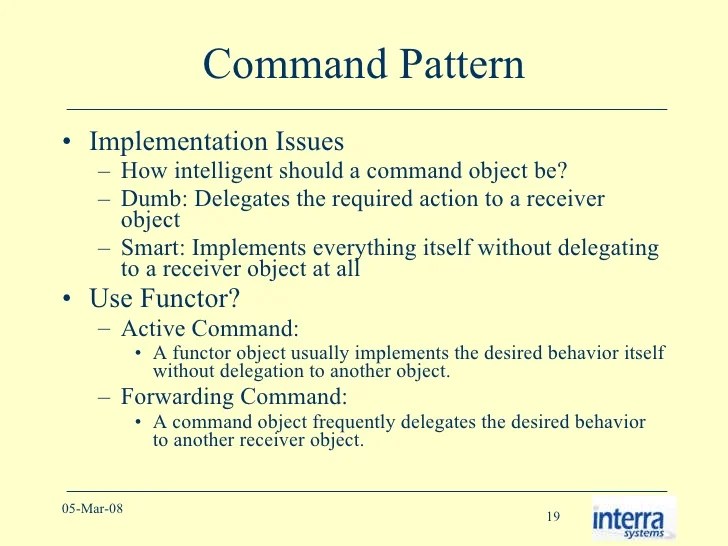 Command Pattern

• Implementation Issues
– How intelligent should a command object be?
– Dumb: Delegates the required action to a receiver object
– Smart: Implements everything itself without delegating to a receiver object at all

• Use Functor?
– Active Command:
• A functor object usually implements the desired behavior itself without delegation to another object.
– Forwarding Command:
• A command object frequently delegates the desired behavior to another receiver object.

05-Mar-08

19

interra systems